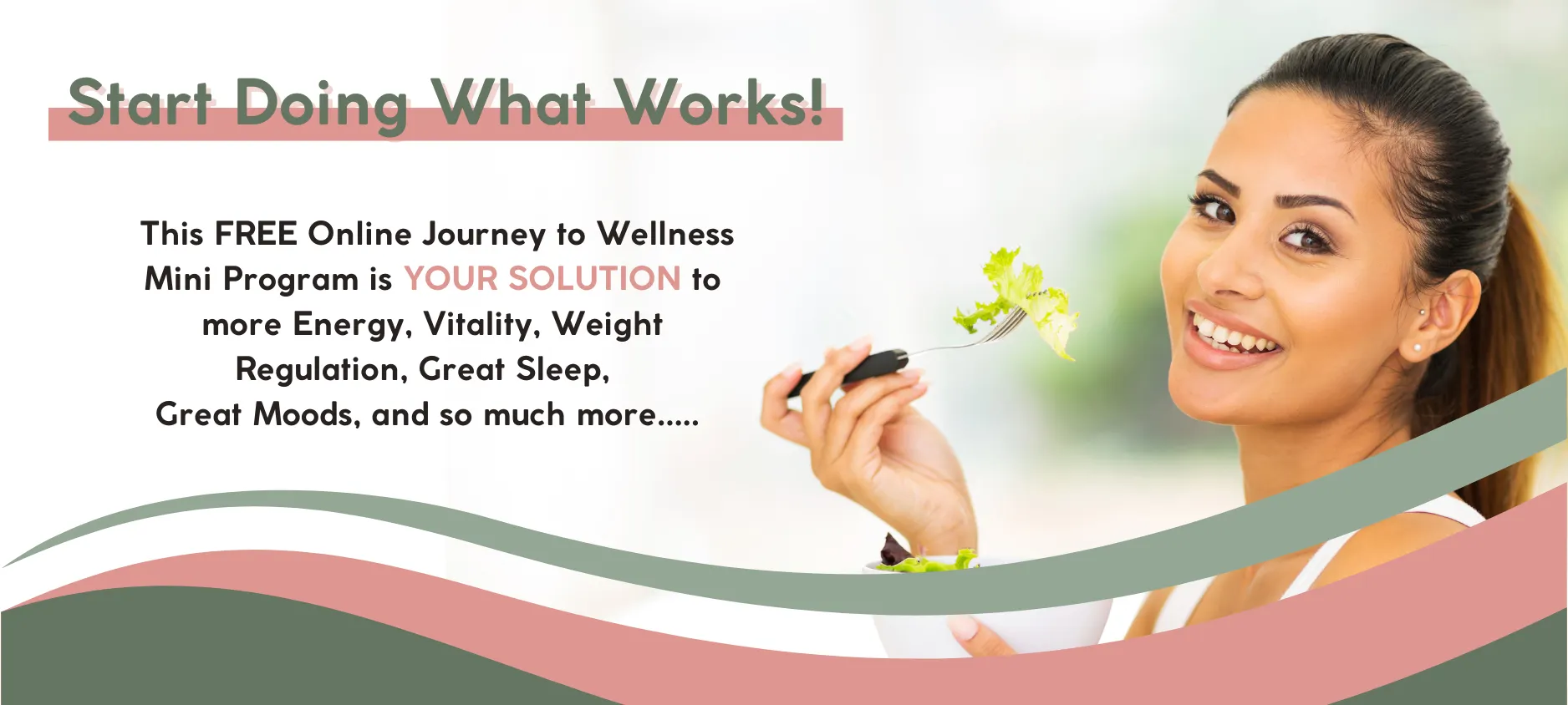 Start Doing What Works!

This FREE Online Journey to Wellness Mini Program is YOUR SOLUTION to more Energy, Vitality, Weight Regulation, Great Sleep, Great Moods, and so much more.....